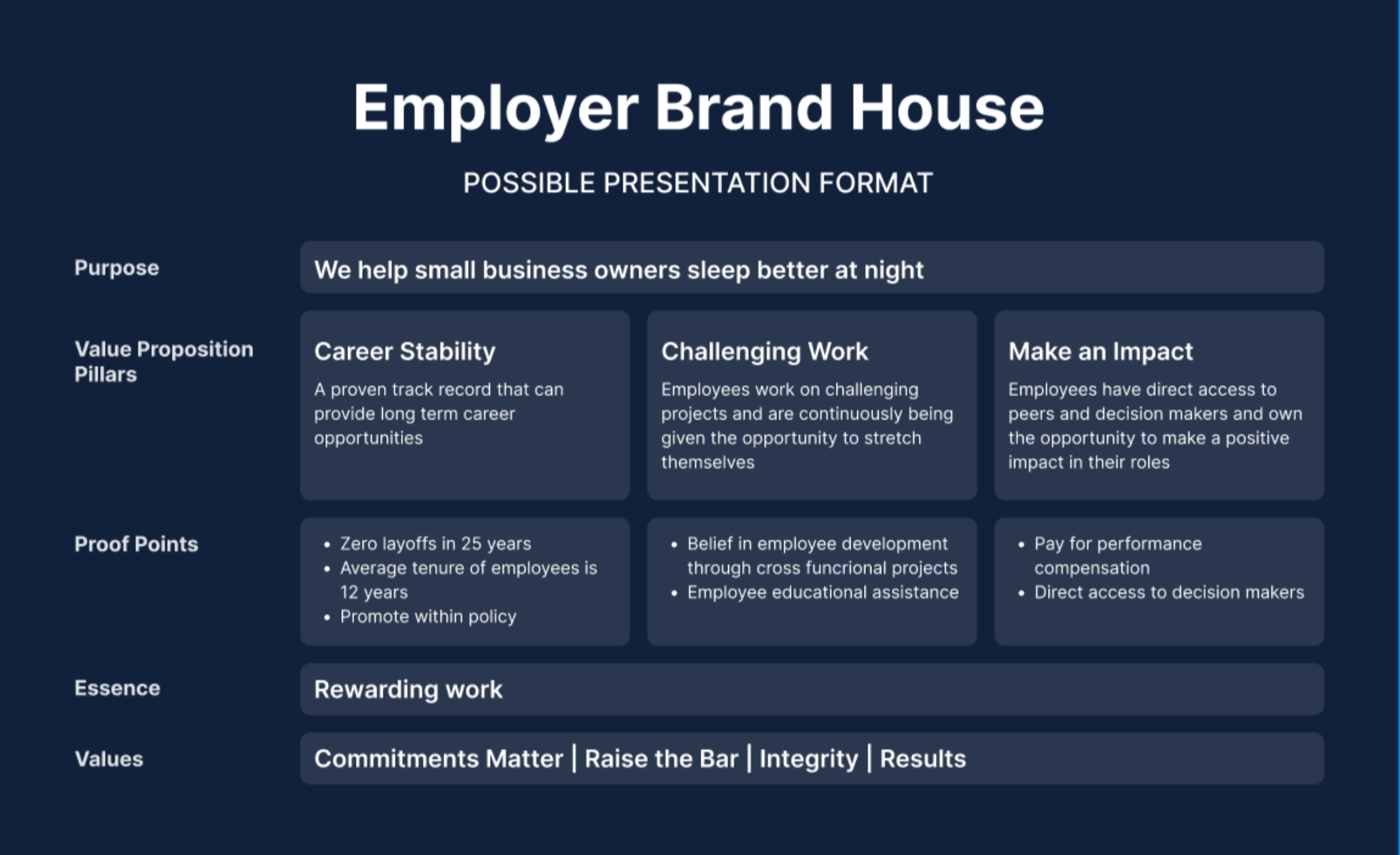 Employer Brand House

POSSIBLE PRESENTATION FORMAT

Purpose

We help small business owners sleep better at night

Value Proposition Pillars

Career Stability

A proven track record that can provide long term career opportunities

Challenging Work

Employees work on challenging projects and are continuously being given the opportunity to stretch themselves

Make an Impact

Employees have direct access to peers and decision makers and own the opportunity to make a positive impact in their roles

Proof Points

• Zero layoffs in 25 years
• Average tenure of employees is 12 years
• Promote within policy

• Belief in employee development through cross funcrional projects
• Employee educational assistance

• Pay for performance compensation
• Direct access to decision makers

Essence

Rewarding work

Values

Commitments Matter | Raise the Bar | Integrity | Results